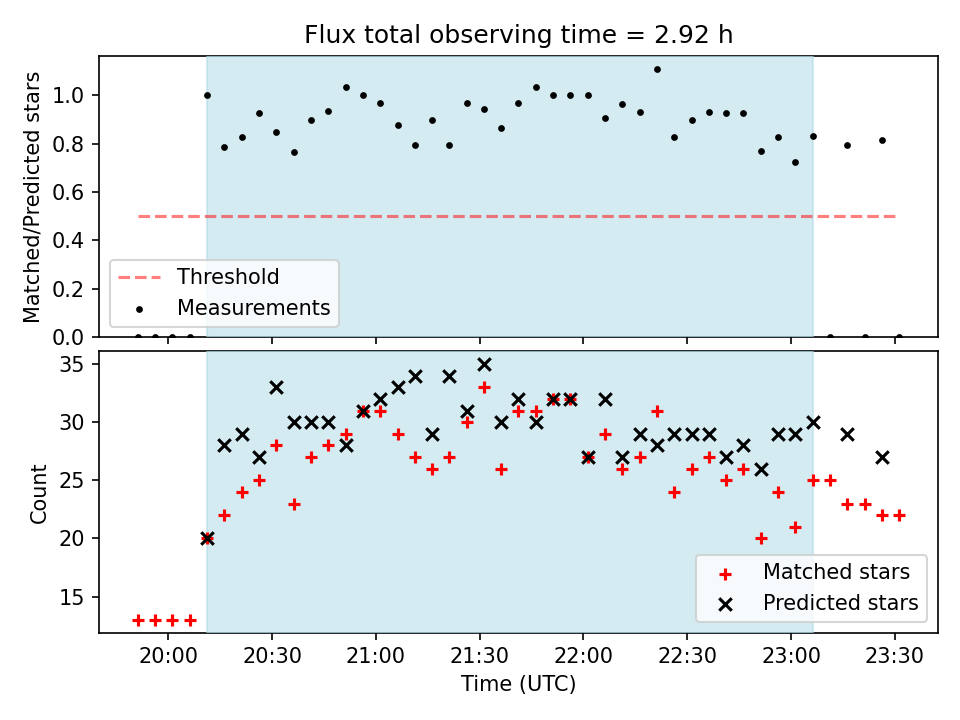 Flux total observing time = 2.92 h

Matched/Predicted stars

1.0
0.8
0.6
0.4
0.2
0.0

Threshold
Measurements

Count

35
30
25
20
15

Matched stars
Predicted stars

20:00
20:30
21:00
21:30
22:00
22:30
23:00
23:30

Time (UTC)